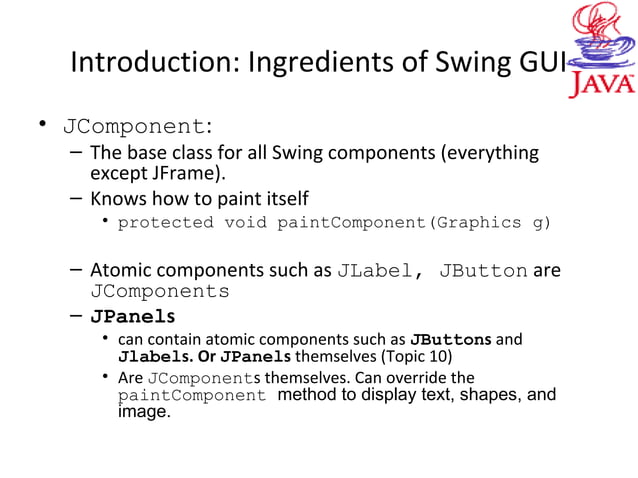 Introduction: Ingredients of Swing GUI

JAVA

• JComponent:
  – The base class for all Swing components (everything except JFrame).
  – Knows how to paint itself
    • protected void paintComponent(Graphics g)

  – Atomic components such as JLabel, JButton are JComponents
  – JPanels
    • can contain atomic components such as JButtons and Jlabels. Or JPanels themselves (Topic 10)
    • Are JComponents themselves. Can override the paintComponent method to display text, shapes, and image.